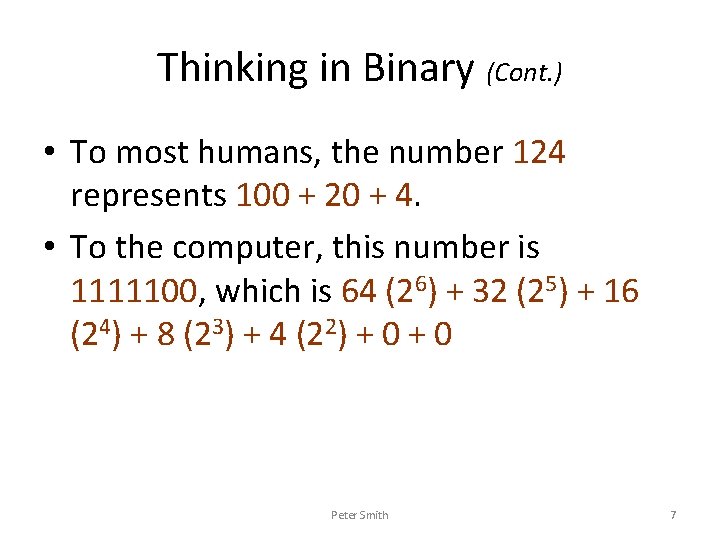 Thinking in Binary (Cont.)

• To most humans, the number 124 represents 100 + 20 + 4.

• To the computer, this number is 1111100, which is 64 ($2^6$) + 32 ($2^5$) + 16 ($2^4$) + 8 ($2^3$) + 4 ($2^2$) + 0 + 0

Peter Smith

7